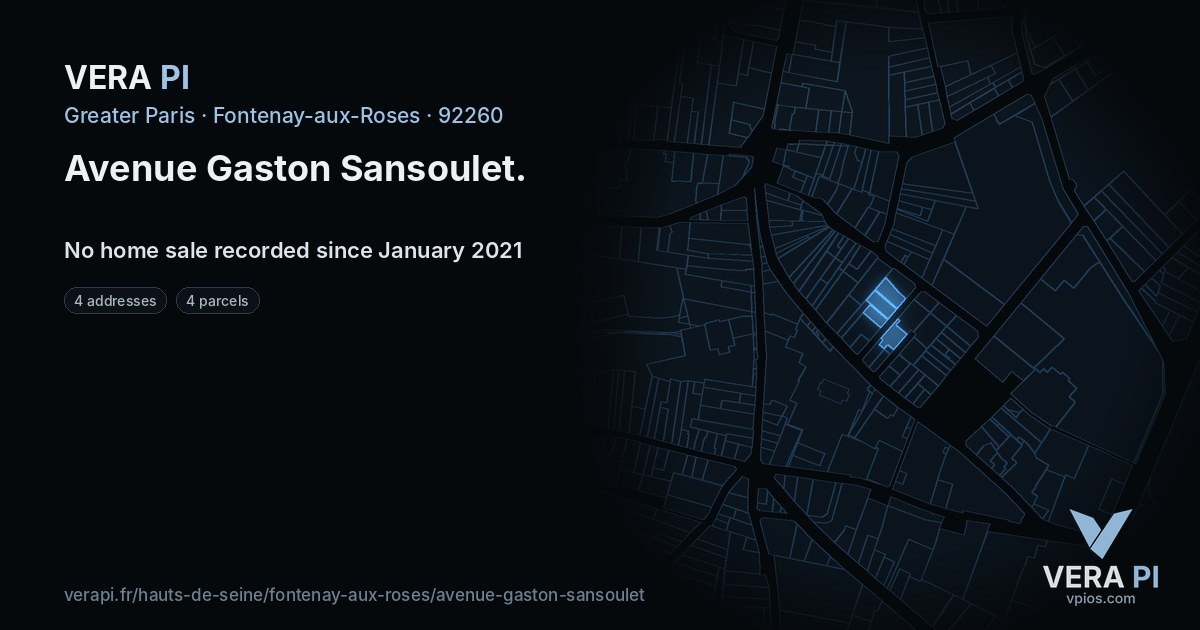 VERA PI

Greater Paris · Fontenay-aux-Roses · 92260

Avenue Gaston Sansoulet.

No home sale recorded since January 2021

4 addresses

4 parcels

verapi.fr/hauts-de-seine/fontenay-aux-roses/avenue-gaston-sansoulet

VERA PI
vpios.com